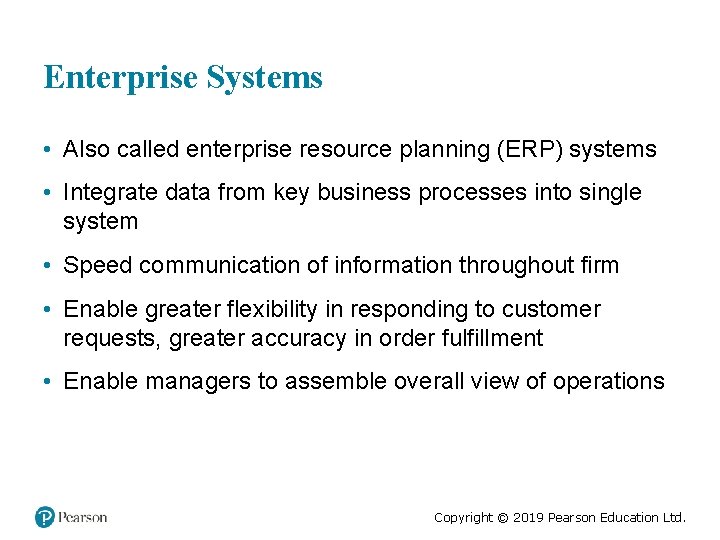 Enterprise Systems

• Also called enterprise resource planning (ERP) systems

• Integrate data from key business processes into single system

• Speed communication of information throughout firm

• Enable greater flexibility in responding to customer requests, greater accuracy in order fulfillment

• Enable managers to assemble overall view of operations

Pearson

Copyright © 2019 Pearson Education Ltd.